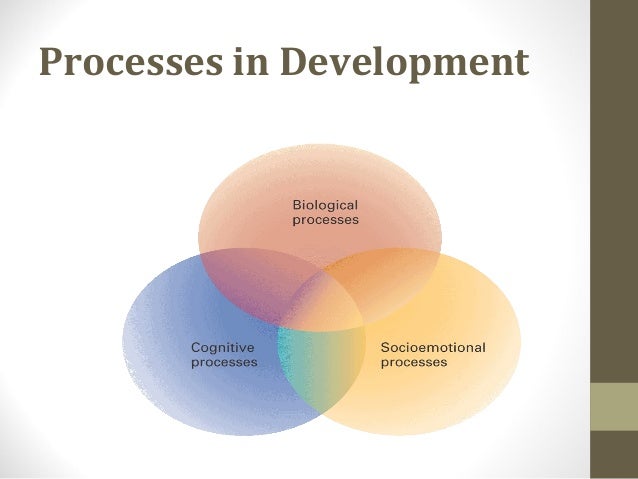 Processes in Development

Biological processes

Cognitive processes

Socioemotional processes